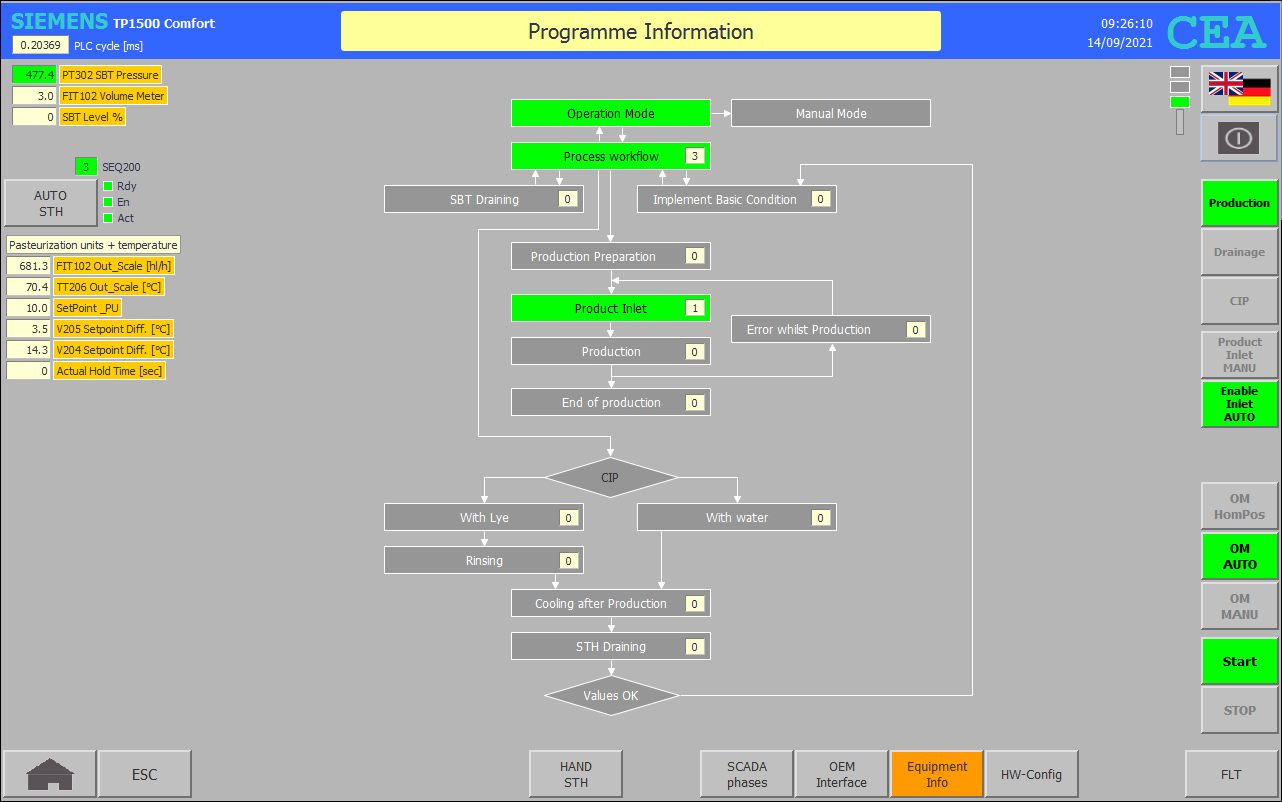 SIEMENS TP1500 Comfort
0.20369 PLC cycle [ms]

Programme Information

09:26:10
14/09/2021
CEA

477.4 PT302 SBT Pressure
3.0 FIT102 Volume Meter
0 SBT Level %

3 SEQ200
AUTO STH
Rdy
En
Act

Pasteurization units + temperature
681.3 FIT102 Out_Scale [hl/h]
70.4 TT206 Out_Scale [°C]
10.0 SetPoint _PU
3.5 V205 Setpoint Diff. [°C]
14.3 V204 Setpoint Diff. [°C]
0 Actual Hold Time [sec]

Operation Mode
Manual Mode
Process workflow 3
SBT Draining 0
Implement Basic Condition 0
Production Preparation 0
Product Inlet 1
Error whilst Production 0
Production 0
End of production 0
CIP
With Lye 0
With water 0
Rinsing 0
Cooling after Production 0
STH Draining 0
Values OK

Production
Drainage
CIP
Product Inlet MANU
Enable Inlet AUTO
OM HomPos
OM AUTO
OM MANU
Start
STOP

ESC
HAND STH
SCADA phases
OEM Interface
Equipment Info
HW-Config
FLT